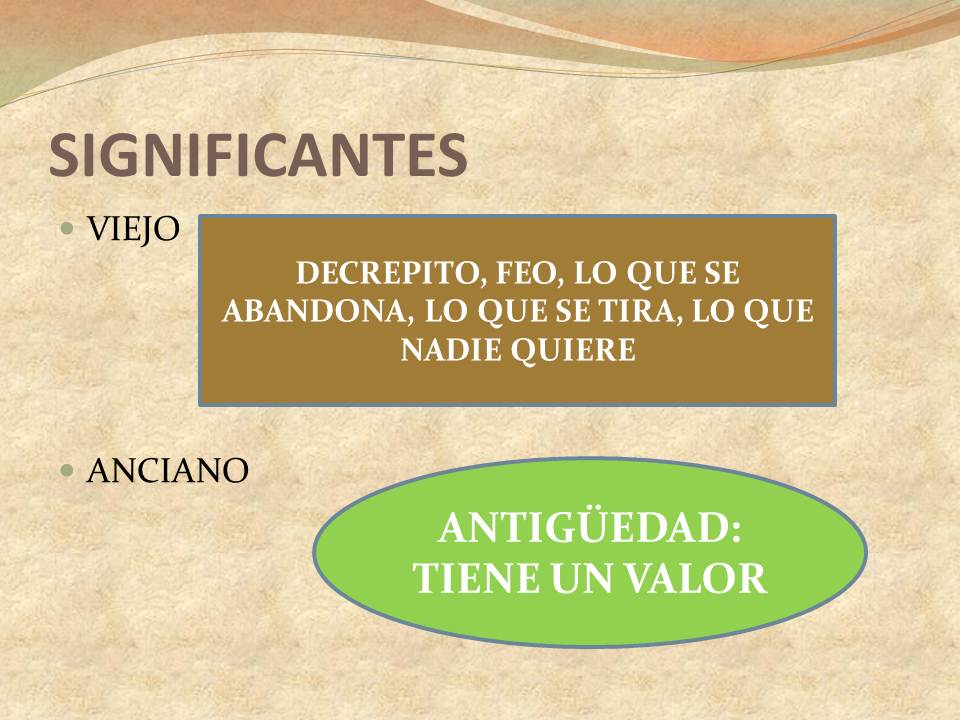 SIGNIFICANTES

VIEJO

DECREPITO, FEO, LO QUE SE ABANDONA, LO QUE SE TIRA, LO QUE NADIE QUIERE

ANCIANO

ANTIGÜEDAD: TIENE UN VALOR